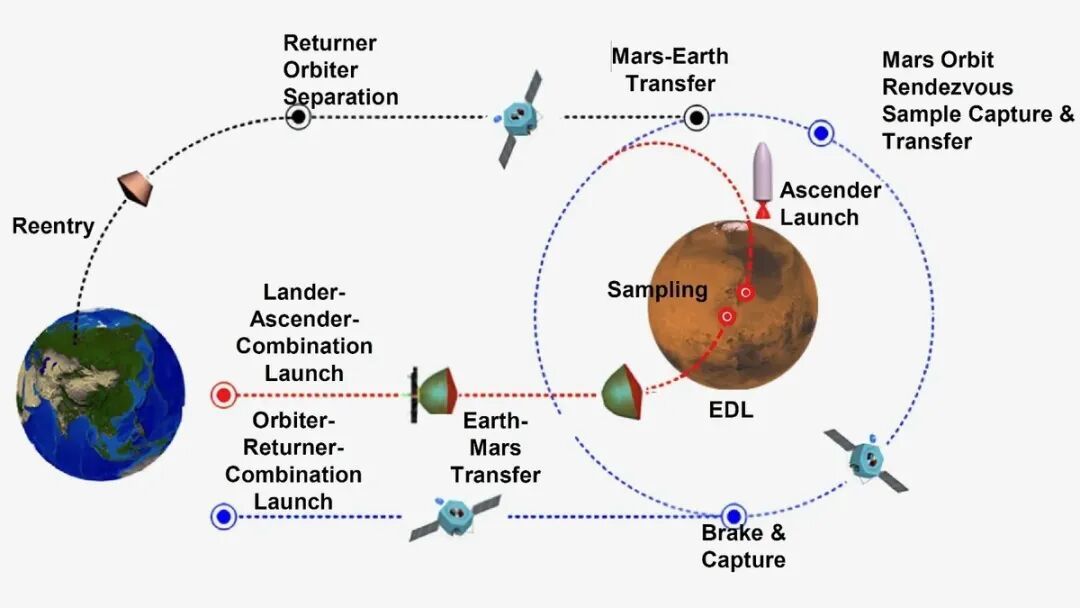 Returner Orbiter Separation

Mars-Earth Transfer

Mars Orbit Rendezvous Sample Capture & Transfer

Reentry

Ascender Launch

Sampling

Lander-Ascender-Combination Launch

EDL

Orbiter-Returner-Combination Launch

Earth-Mars Transfer

Brake & Capture